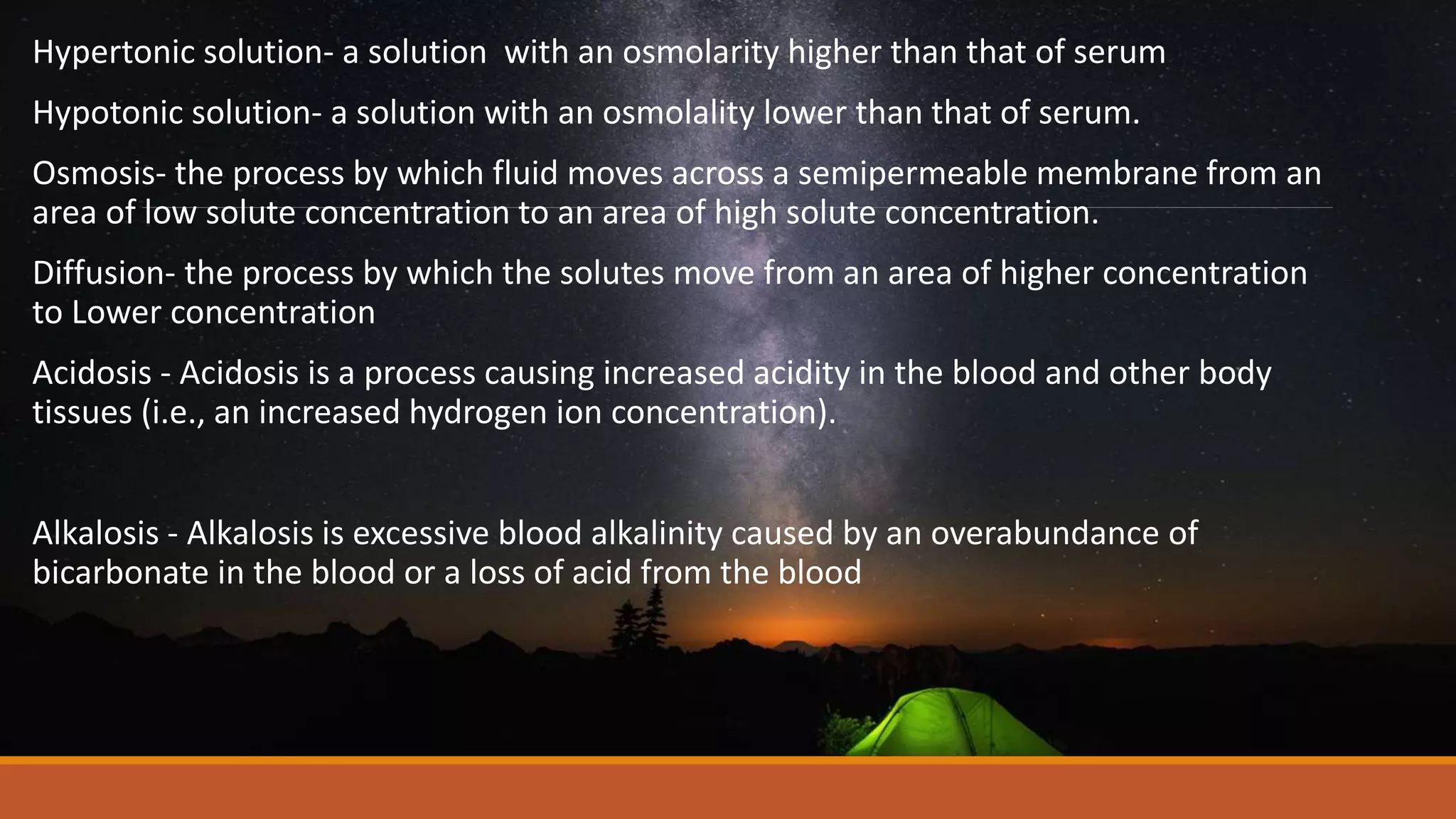 Hypertonic solution- a solution with an osmolarity higher than that of serum

Hypotonic solution- a solution with an osmolality lower than that of serum.

Osmosis- the process by which fluid moves across a semipermeable membrane from an area of low solute concentration to an area of high solute concentration.

Diffusion- the process by which the solutes move from an area of higher concentration to Lower concentration

Acidosis - Acidosis is a process causing increased acidity in the blood and other body tissues (i.e., an increased hydrogen ion concentration).

Alkalosis - Alkalosis is excessive blood alkalinity caused by an overabundance of bicarbonate in the blood or a loss of acid from the blood